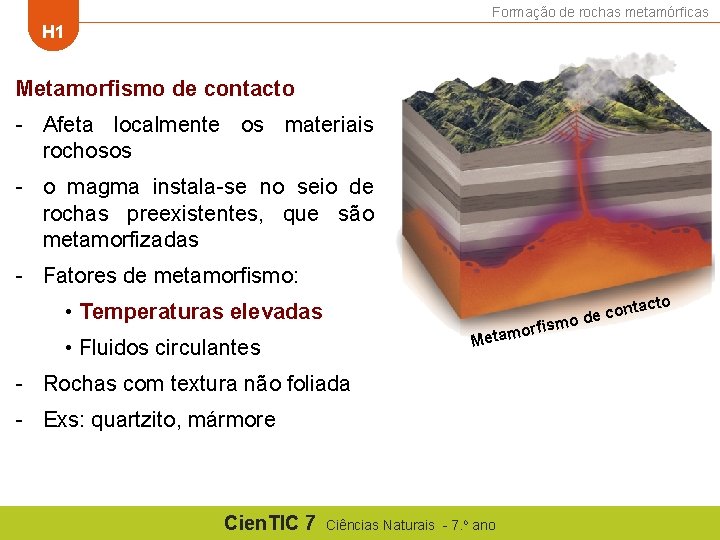 H1

Formação de rochas metamórficas

Metamorfismo de contacto

- Afeta localmente os materiais rochosos
- o magma instala-se no seio de rochas preexistentes, que são metamorfizadas
- Fatores de metamorfismo:
 • Temperaturas elevadas
 • Fluidos circulantes
- Rochas com textura não foliada
- Exs: quartzito, mármore

Metamorfismo de contacto

CienTIC 7 Ciências Naturais - 7.º ano